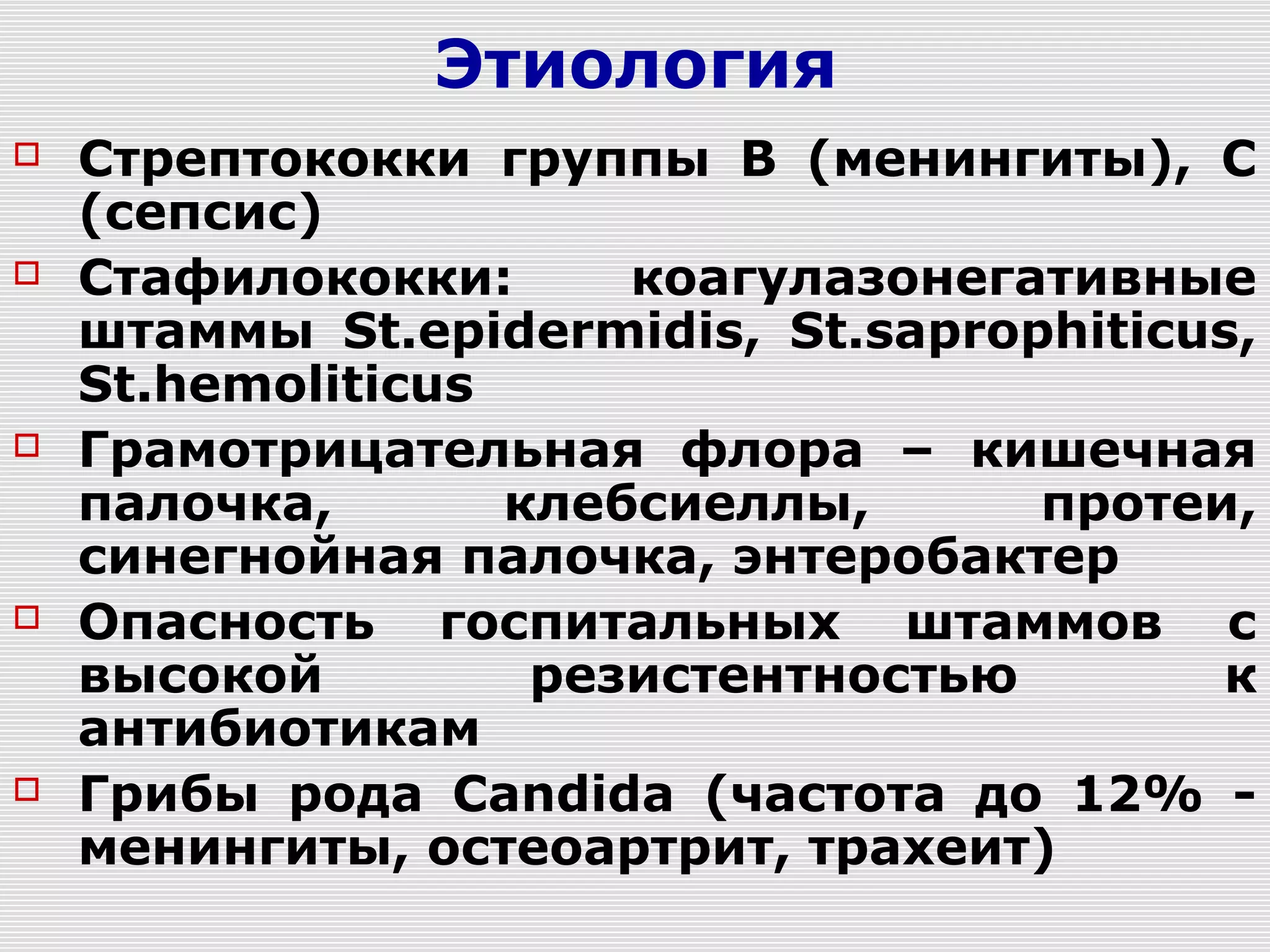 Этиология

Стрептококки группы В (менингиты), С (сепсис)

Стафилококки: коагулазонегативные штаммы St.epidermidis, St.saprophiticus, St.hemoliticus

Грамотрицательная флора – кишечная палочка, клебсиеллы, протеи, синегнойная палочка, энтеробактер

Опасность госпитальных штаммов с высокой резистентностью к антибиотикам

Грибы рода Candida (частота до 12% - менингиты, остеоартрит, трахеит)